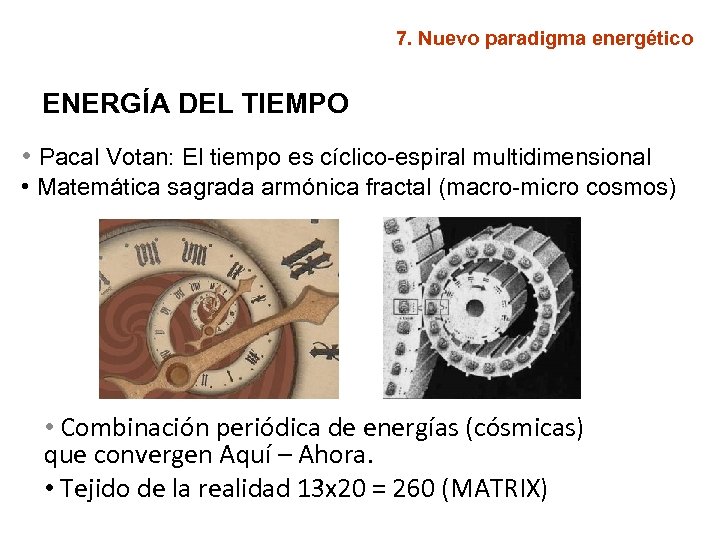 7. Nuevo paradigma energético

ENERGÍA DEL TIEMPO

• Pacal Votan: El tiempo es cíclico-espiral multidimensional
• Matemática sagrada armónica fractal (macro-micro cosmos)

• Combinación periódica de energías (cósmicas) que convergen Aquí – Ahora.
• Tejido de la realidad 13x20 = 260 (MATRIX)